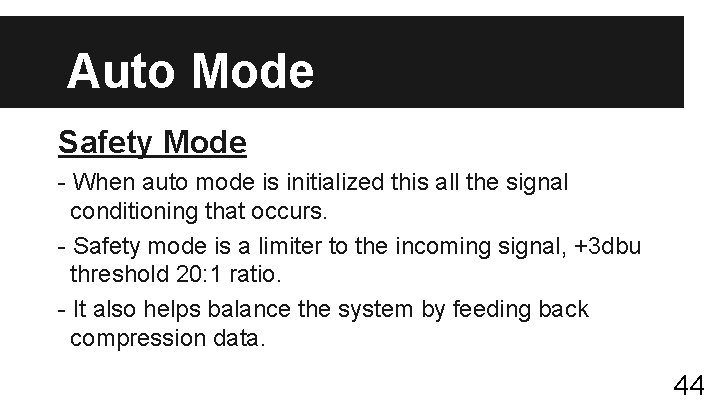 Auto Mode

Safety Mode

- When auto mode is initialized this all the signal conditioning that occurs.

- Safety mode is a limiter to the incoming signal, +3dbu threshold 20:1 ratio.

- It also helps balance the system by feeding back compression data.

44